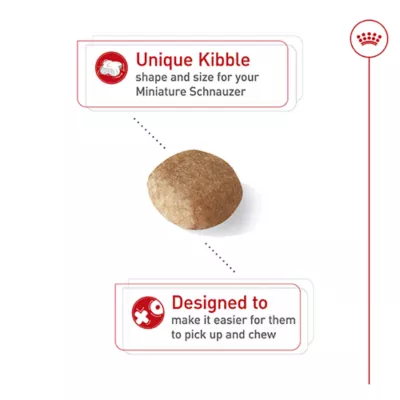 Unique Kibble
shape and size for your Miniature Schnauzer

Designed to
make it easier for them to pick up and chew